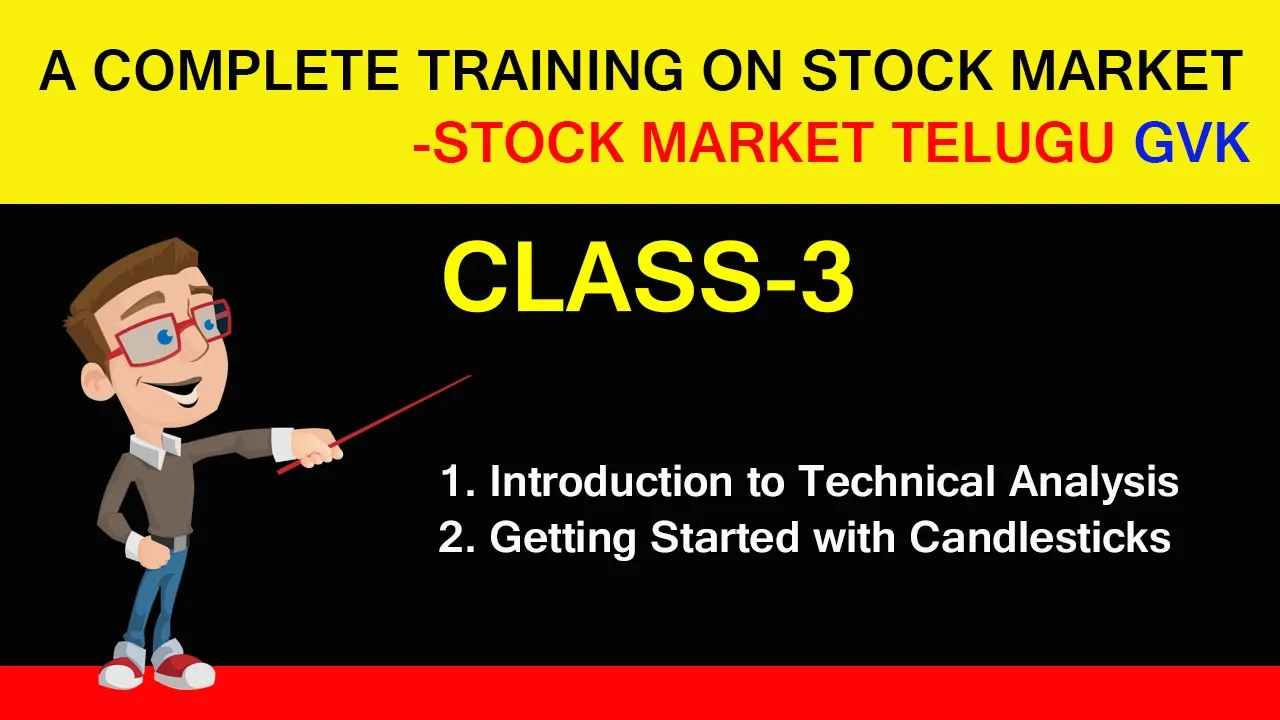 A COMPLETE TRAINING ON STOCK MARKET
-STOCK MARKET TELUGU GVK

CLASS-3

1. Introduction to Technical Analysis
2. Getting Started with Candlesticks